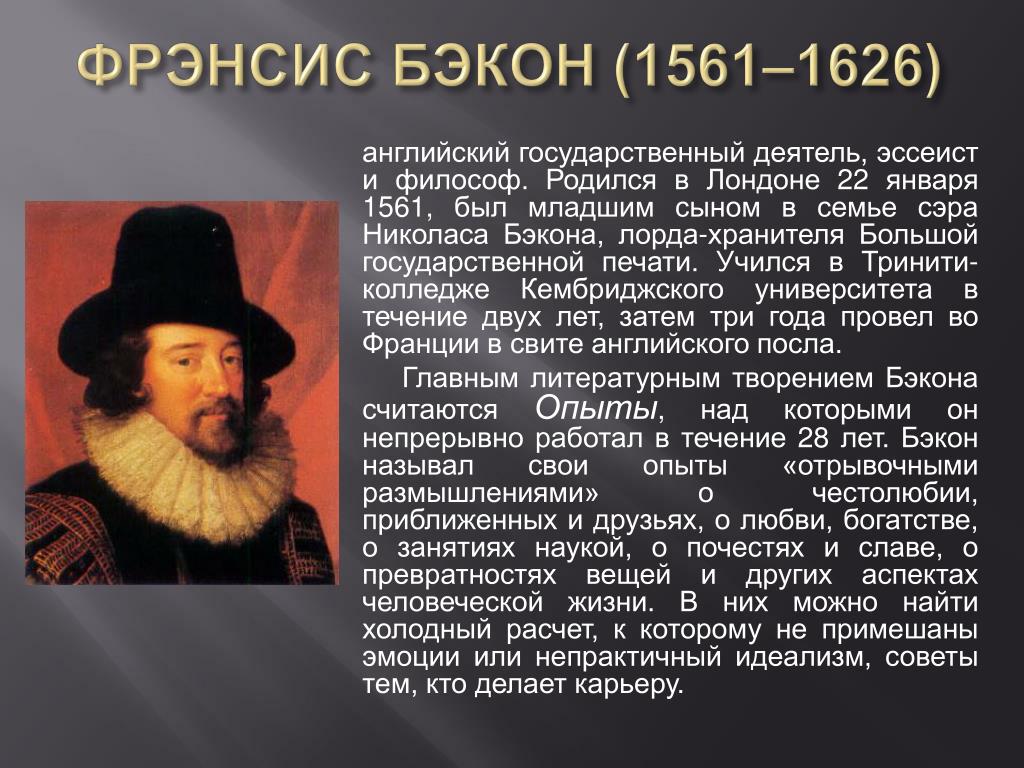 ФРЭНСИС БЭКОН (1561–1626)

английский государственный деятель, эссеист и философ. Родился в Лондоне 22 января 1561, был младшим сыном в семье сэра Николаса Бэкона, лорда-хранителя Большой государственной печати. Учился в Тринити-колледже Кембриджского университета в течение двух лет, затем три года провел во Франции в свите английского посла.

Главным литературным творением Бэкона считаются Опыты, над которыми он непрерывно работал в течение 28 лет. Бэкон называл свои опыты «отрывочными размышлениями» о честолюбии, приближенных и друзьях, о любви, богатстве, о занятиях наукой, о почестях и славе, о превратностях вещей и других аспектах человеческой жизни. В них можно найти холодный расчет, к которому не примешаны эмоции или непрактичный идеализм, советы тем, кто делает карьеру.